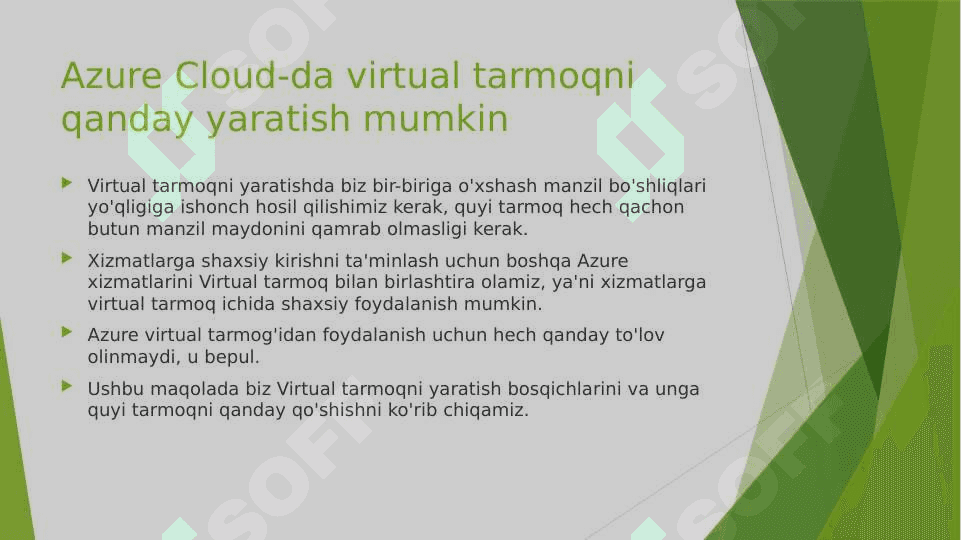 Azure Cloud-da virtual tarmoqni qanday yaratish mumkin

Virtual tarmoqni yaratishda biz bir-biriga o'xshash manzil bo'shliqlari yo'qligiga ishonch hosil qilishimiz kerak, quyi tarmoq hech qachon butun manzil maydonini qamrab olmasligi kerak.

Xizmatlarga shaxsiy kirishni ta'minlash uchun boshqa Azure xizmatlarini Virtual tarmoq bilan birlashtira olamiz, ya'ni xizmatlarga virtual tarmoq ichida shaxsiy foydalanish mumkin.

Azure virtual tarmog'idan foydalanish uchun hech qanday to'lov olinmaydi, u bepul.

Ushbu maqolada biz Virtual tarmoqni yaratish bosqichlarini va unga quyi tarmoqni qanday qo'shishni ko'rib chiqamiz.

SOFT SOFT SOFT SOFT